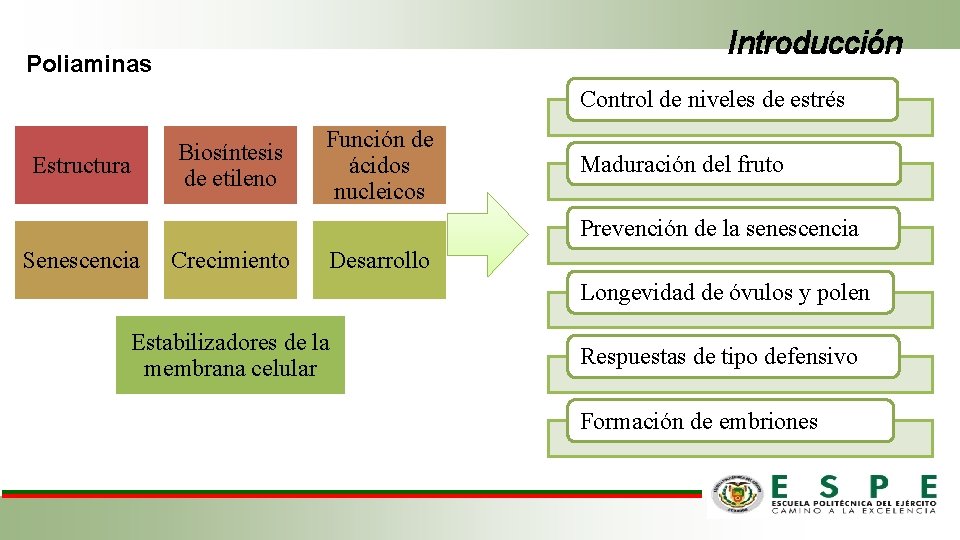 Introducción

Poliaminas

Estructura

Biosíntesis de etileno

Función de ácidos nucleicos

Senescencia

Crecimiento

Desarrollo

Estabilizadores de la membrana celular

Control de niveles de estrés

Maduración del fruto

Prevención de la senescencia

Longevidad de óvulos y polen

Respuestas de tipo defensivo

Formación de embriones

ESPE
ESCUELA POLITÉCNICA DEL EJÉRCITO
CAMINO A LA EXCELENCIA